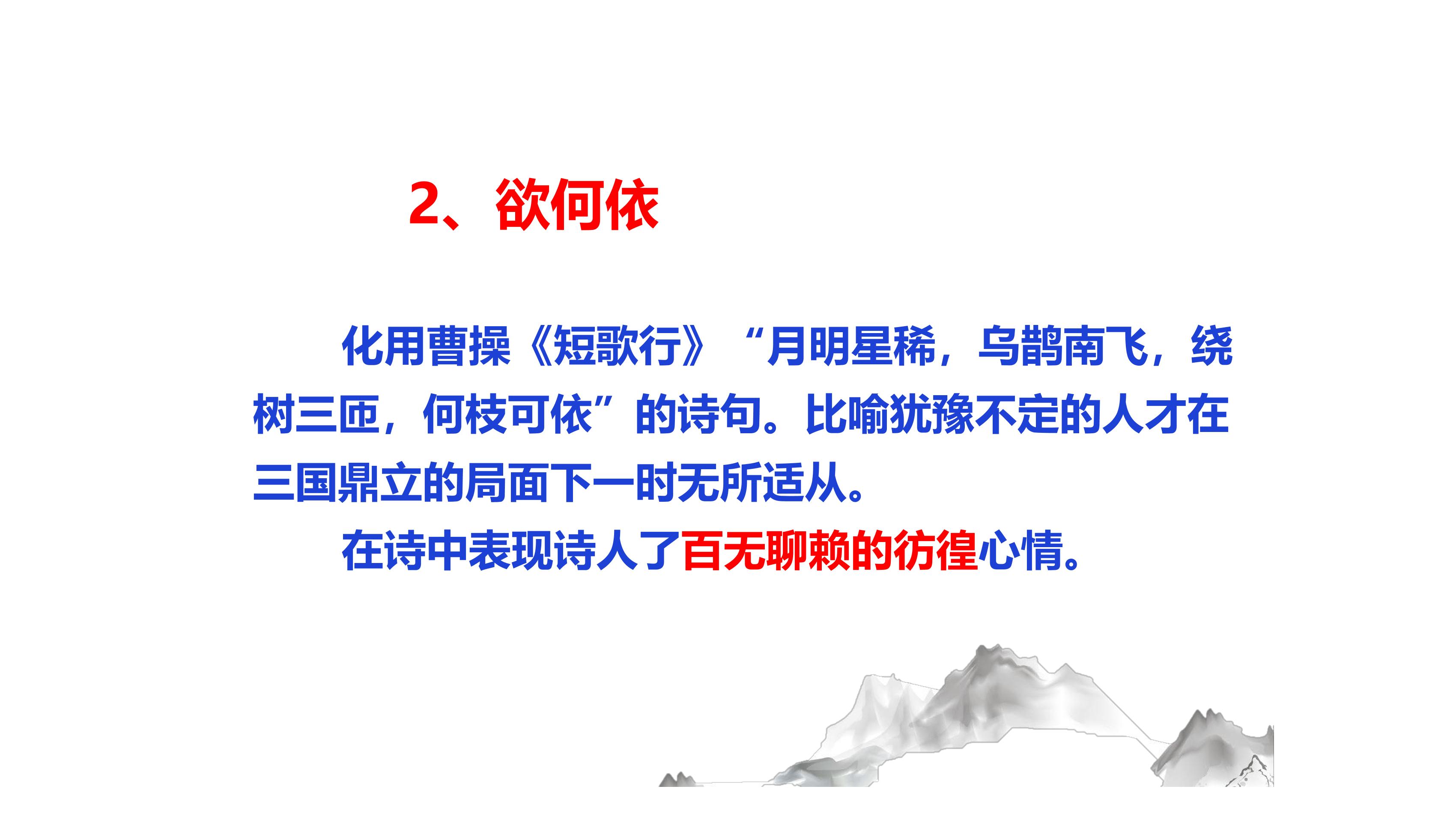 2、欲何依

化用曹操《短歌行》“月明星稀，乌鹊南飞，绕树三匝，何枝可依”的诗句。比喻犹豫不定的人才在三国鼎立的局面下一时无所适从。

在诗中表现诗人了百无聊赖的彷徨心情。